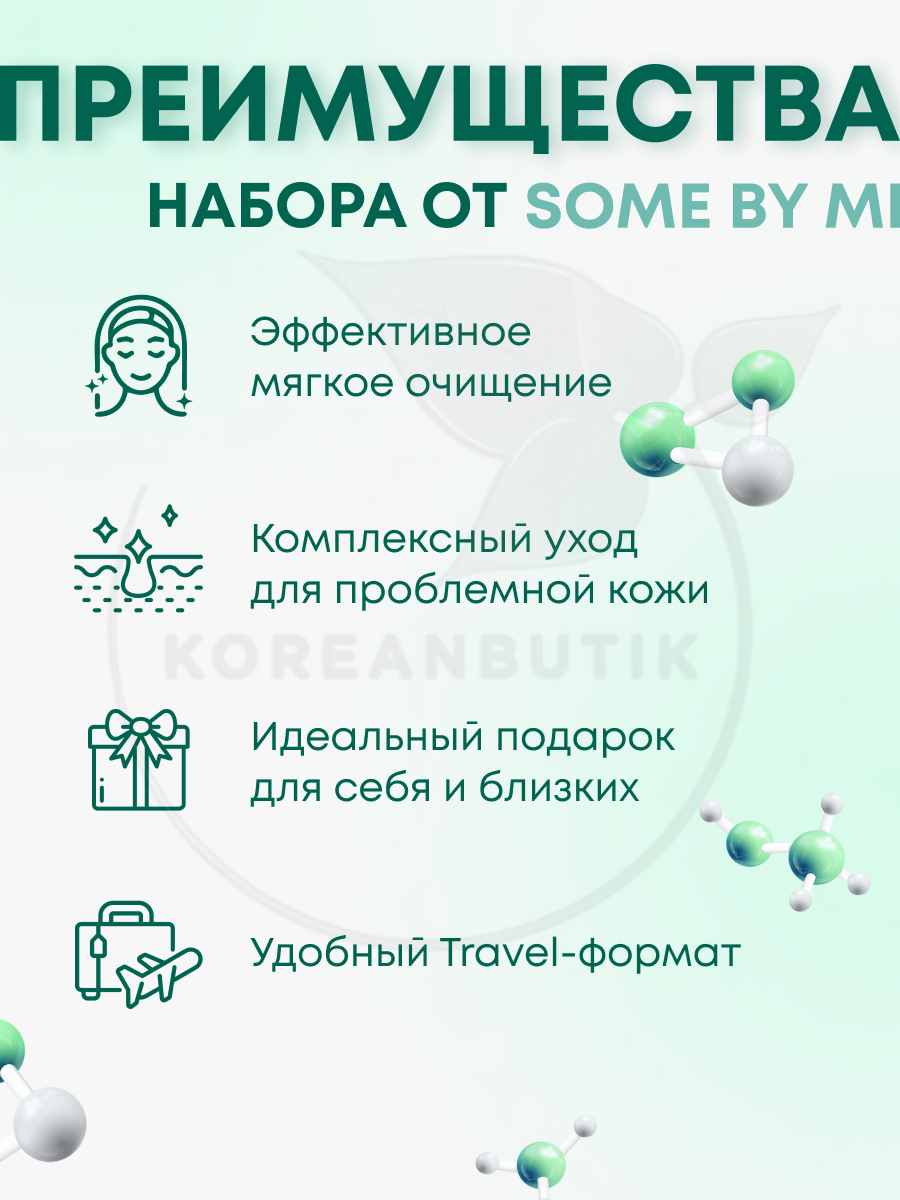 ПРЕИМУЩЕСТВА
НАБОРА ОТ SOME BY MI

Эффективное мягкое очищение

Комплексный уход для проблемной кожи

KOREANBUTIK

Идеальный подарок для себя и близких

Удобный Travel-формат